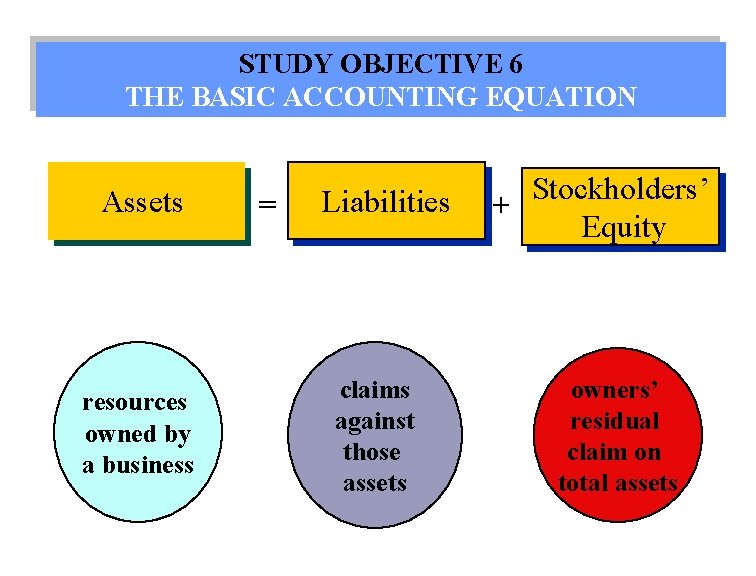 STUDY OBJECTIVE 6
THE BASIC ACCOUNTING EQUATION

Assets = Liabilities + Stockholders' Equity

resources owned by a business

claims against those assets

owners' residual claim on total assets